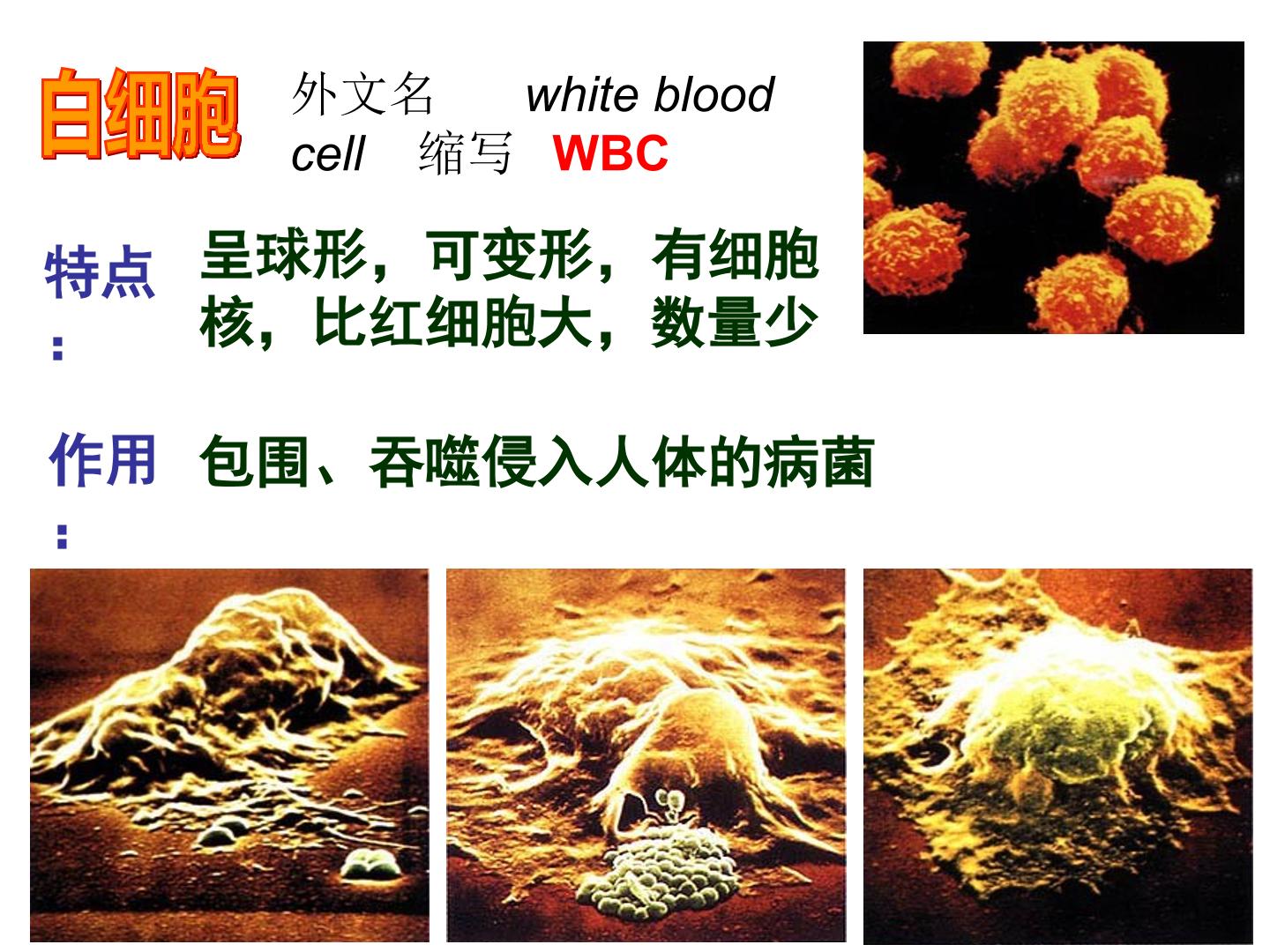 白细胞

外文名 white blood cell 缩写 WBC

特点：

呈球形，可变形，有细胞核，比红细胞大，数量少

作用：

包围、吞噬侵入人体的病菌